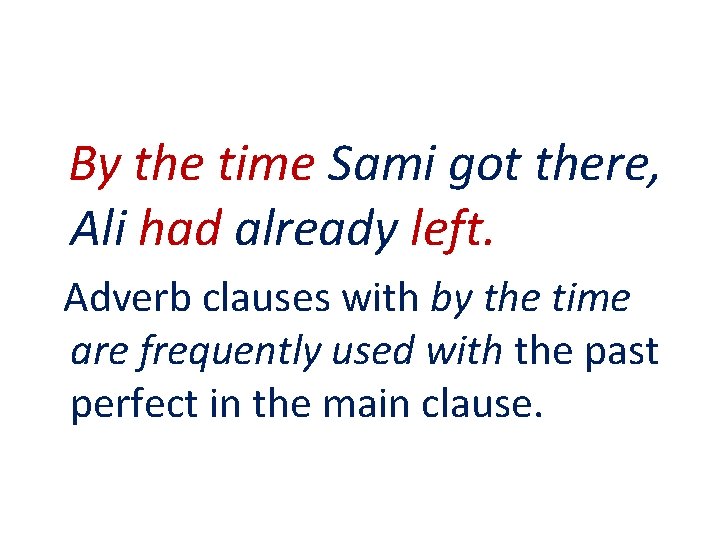 By the time Sami got there, Ali had already left.

Adverb clauses with by the time are frequently used with the past perfect in the main clause.